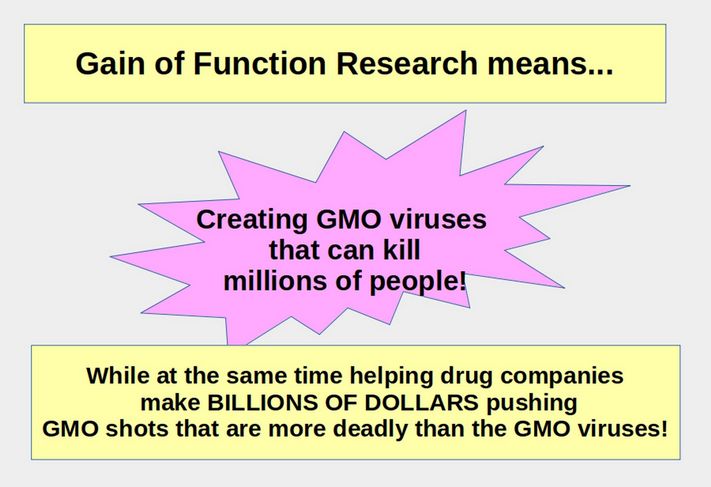 Gain of Function Research means...

Creating GMO viruses that can kill millions of people!

While at the same time helping drug companies make BILLIONS OF DOLLARS pushing GMO shots that are more deadly than the GMO viruses!